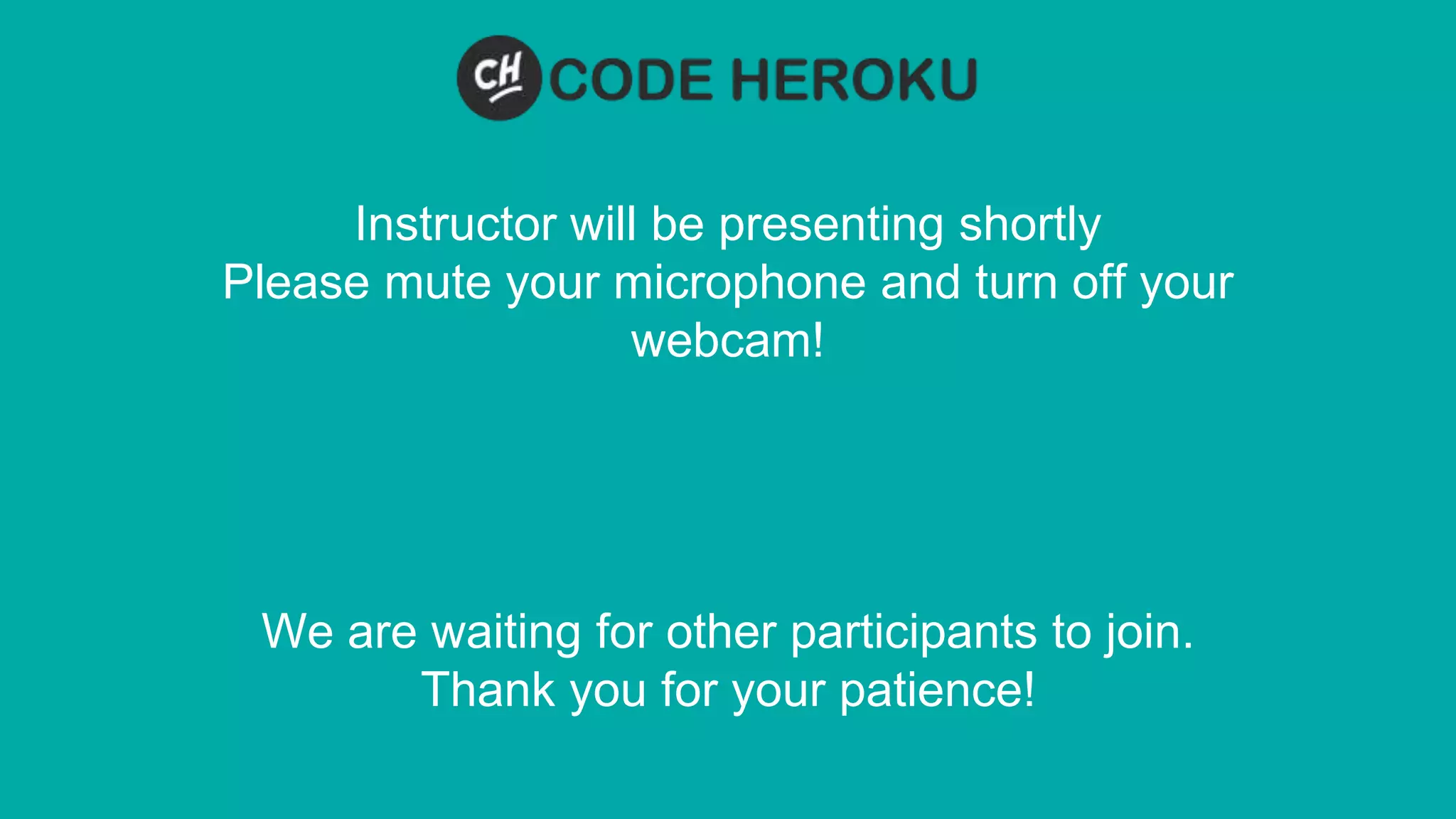 CH CODE HEROKU

Instructor will be presenting shortly
Please mute your microphone and turn off your webcam!

We are waiting for other participants to join.
Thank you for your patience!